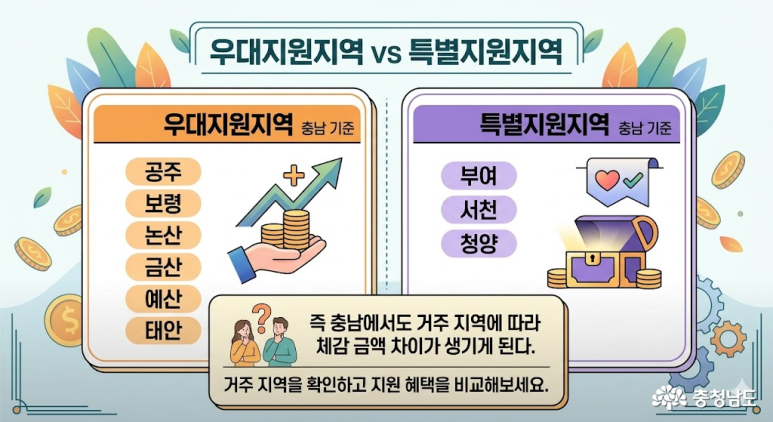 우대지원지역 vs 특별지원지역

우대지원지역 충남 기준

공주
보령
논산
금산
예산
태안

특별지원지역 충남 기준

부여
서천
청양

즉 충남에서도 거주 지역에 따라 체감 금액 차이가 생기게 된다.

거주 지역을 확인하고 지원 혜택을 비교해보세요.

충청남도